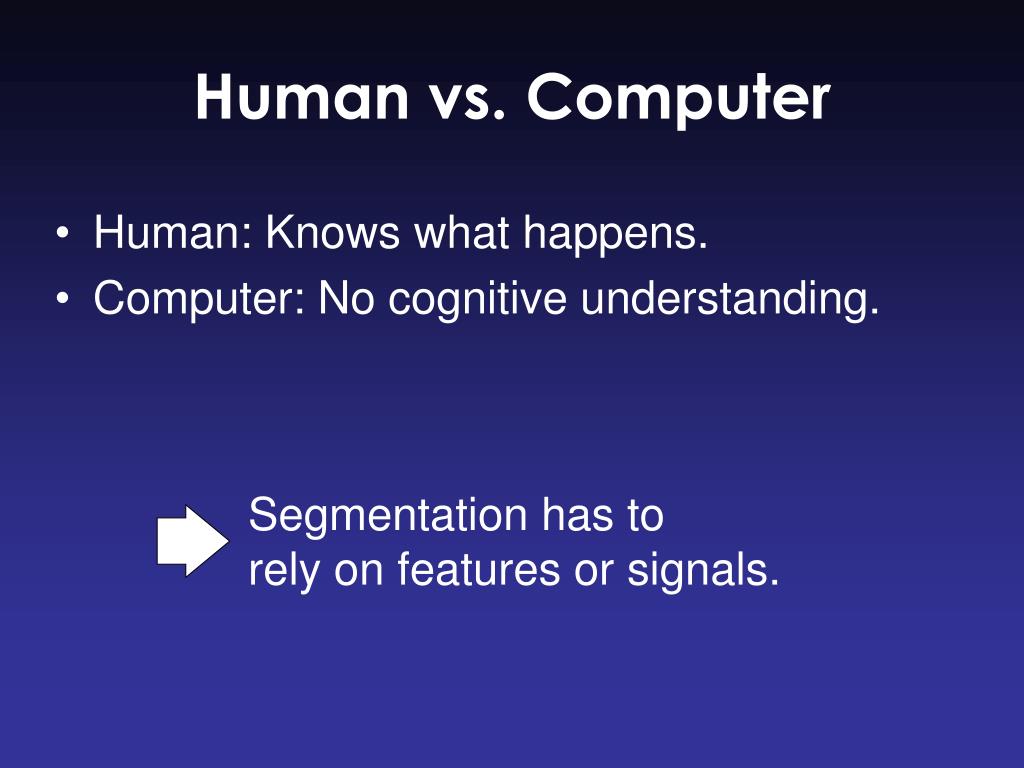 Human vs. Computer

• Human: Knows what happens.
• Computer: No cognitive understanding.

Segmentation has to rely on features or signals.